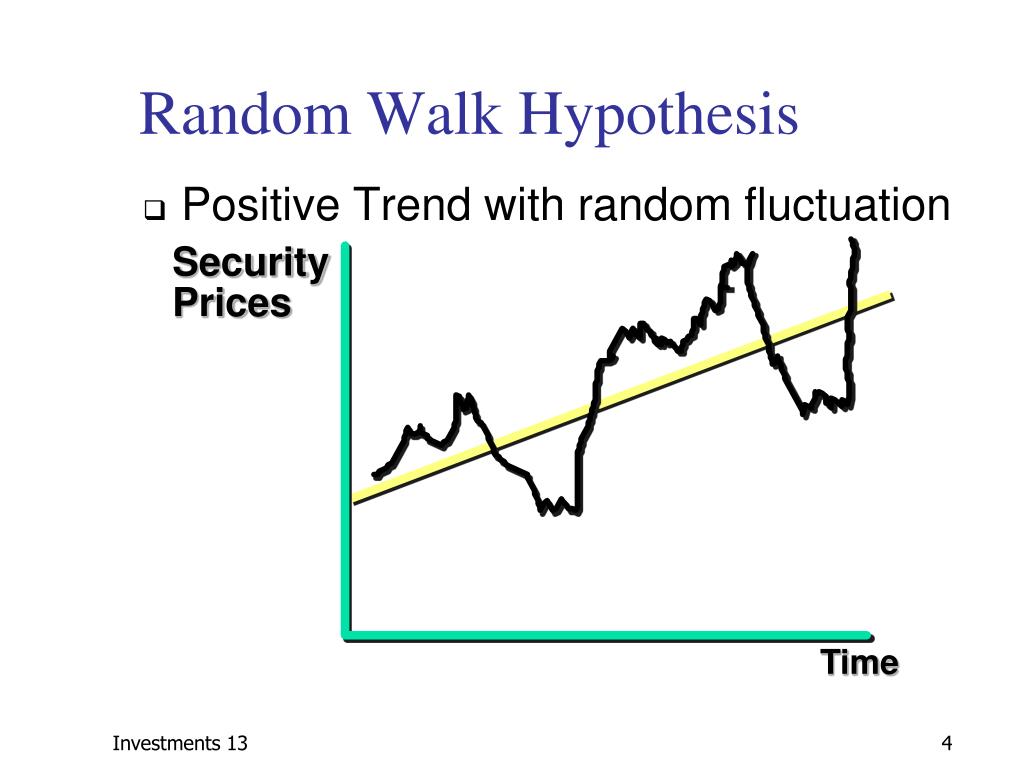 Random Walk Hypothesis

❑ Positive Trend with random fluctuation

Security Prices

Time

Investments 13

4